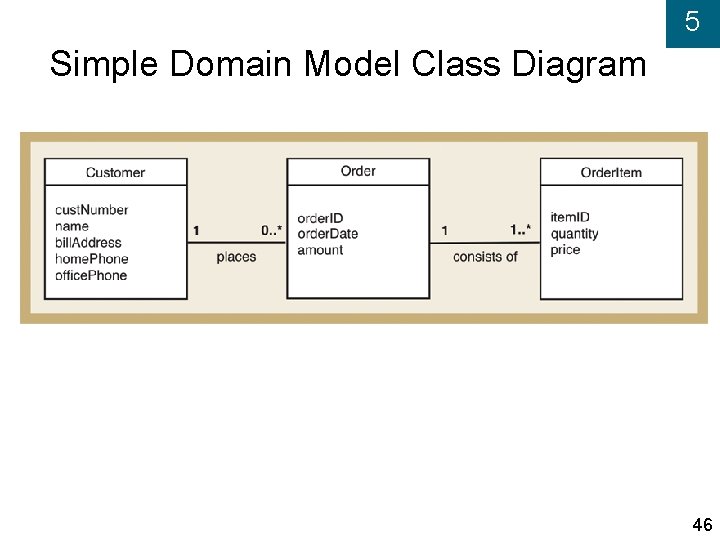 5

Simple Domain Model Class Diagram

Customer

custNumber
name
billAddress
homePhone
officePhone

1

0..*

places

Order

orderID
orderDate
amount

1

1..*

consists of

OrderItem

itemID
quantity
price

46